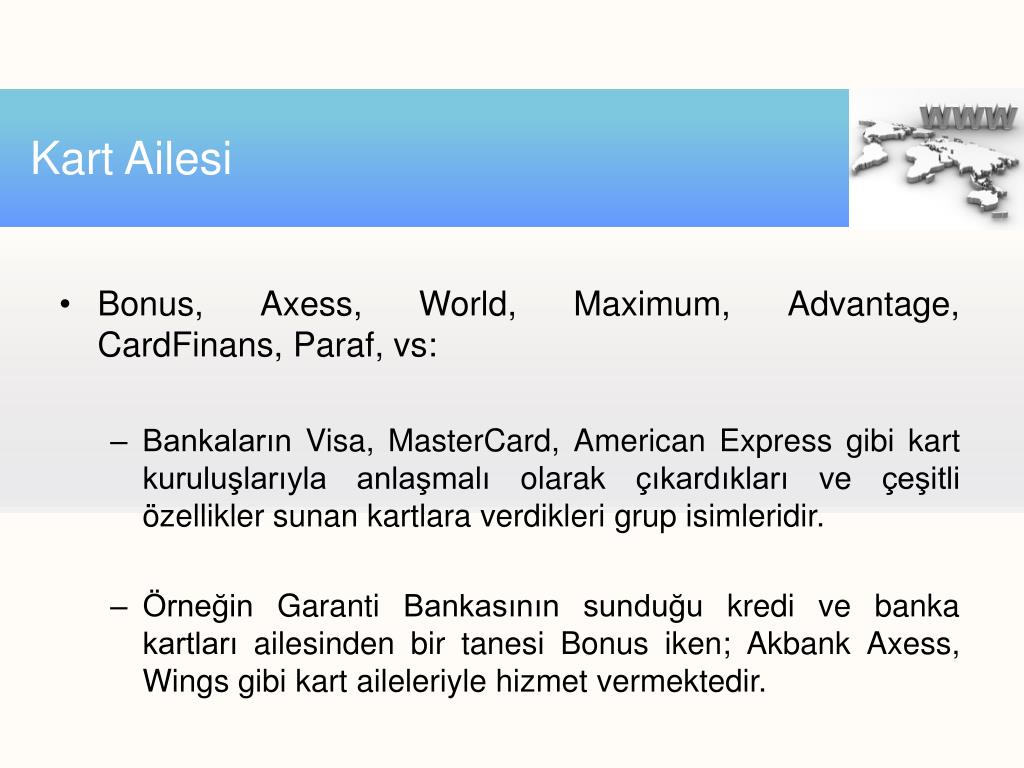 Kart Ailesi

WWW

• Bonus, Axess, World, Maximum, Advantage, CardFinans, Paraf, vs:

– Bankaların Visa, MasterCard, American Express gibi kart kuruluşlarıyla anlaşmalı olarak çıkardıkları ve çeşitli özellikler sunan kartlara verdikleri grup isimleridir.

– Örneğin Garanti Bankasının sunduğu kredi ve banka kartları ailesinden bir tanesi Bonus iken; Akbank Axess, Wings gibi kart aileleriyle hizmet vermektedir.